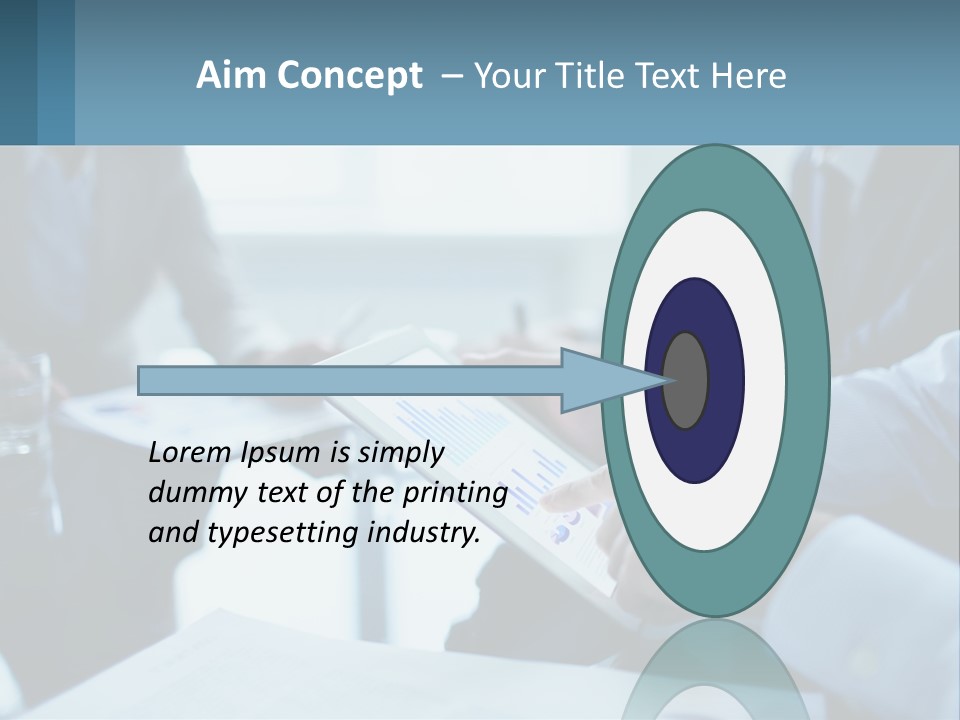 Aim Concept – Your Title Text Here

Lorem Ipsum is simply dummy text of the printing and typesetting industry.